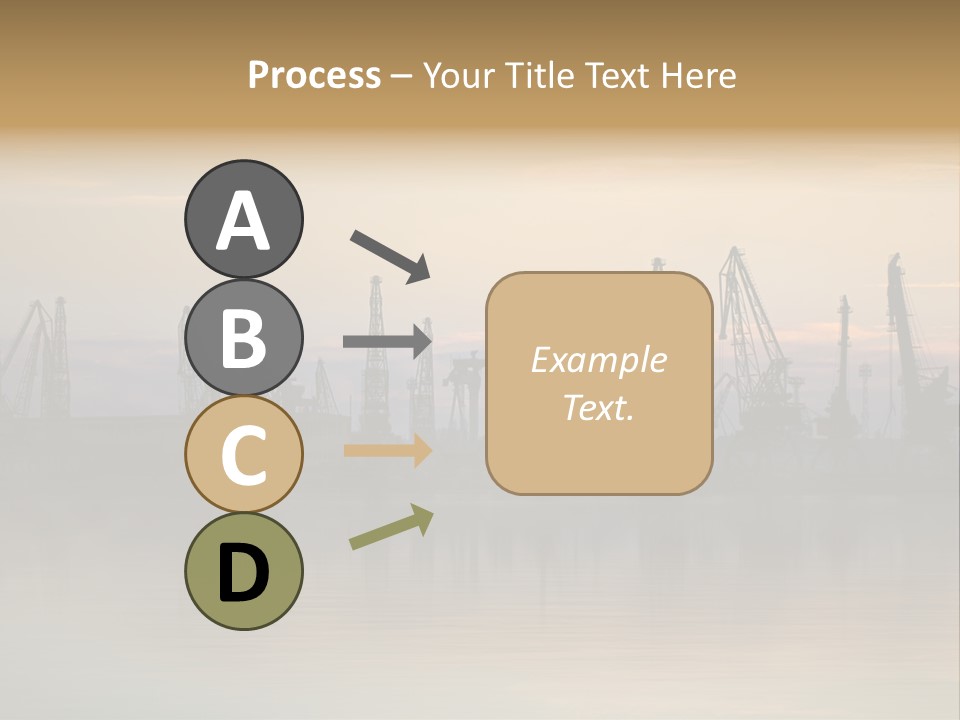 Process – Your Title Text Here

A

B

C

D

Example Text.